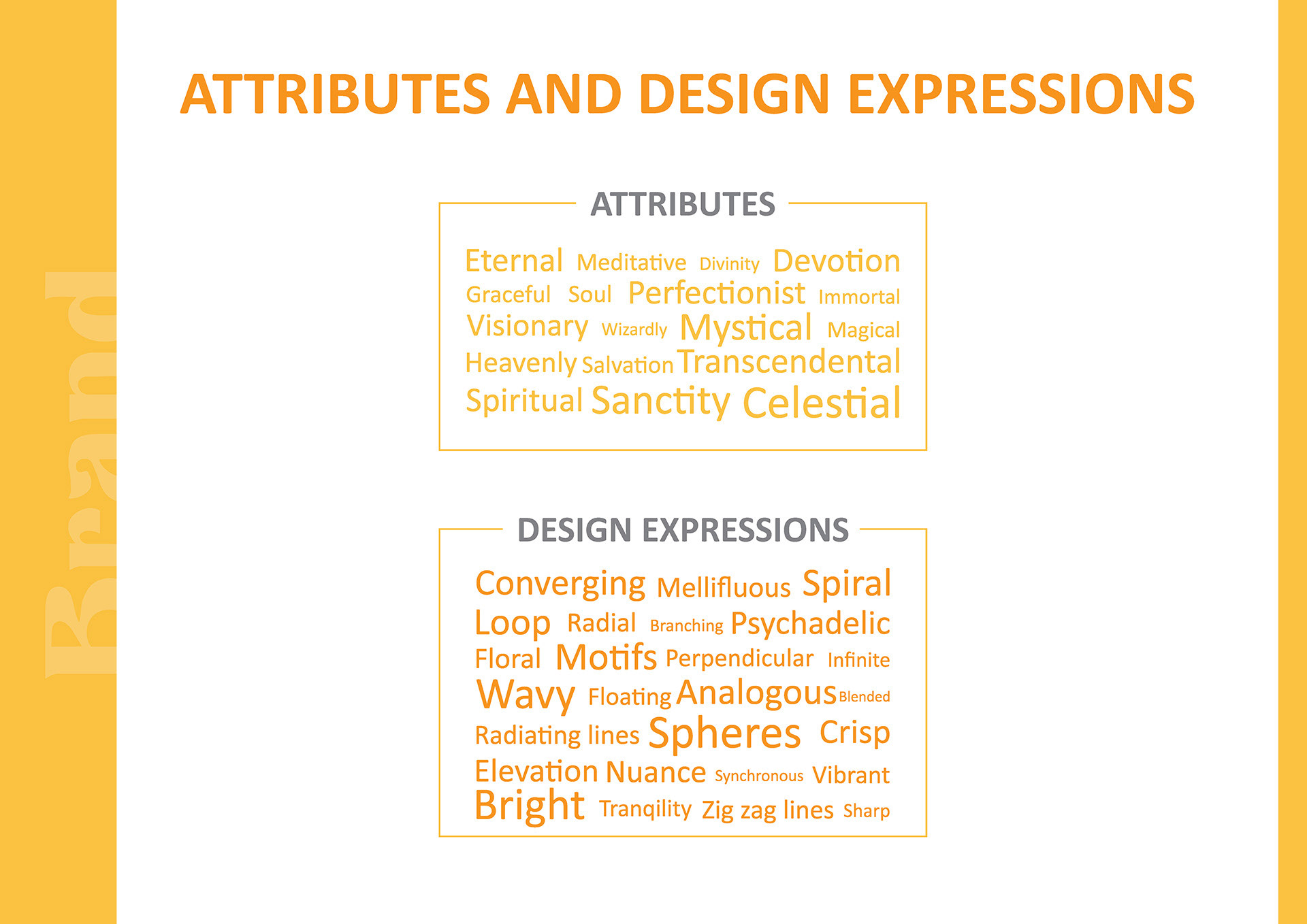 Brand

ATTRIBUTES AND DESIGN EXPRESSIONS

ATTRIBUTES

Eternal Meditative Divinity Devotion Graceful Soul Perfectionist Immortal Visionary Wizardly Mystical Magical Heavenly Salvation Transcendental Spiritual Sanctity Celestial

DESIGN EXPRESSIONS

Converging Mellifluous Spiral Loop Radial Branching Psychadelic Floral Motifs Perpendicular Infinite Wavy Floating Analogous Blended Radiating lines Spheres Crisp Elevation Nuance Synchronous Vibrant Bright Tranqility Zig zag lines Sharp